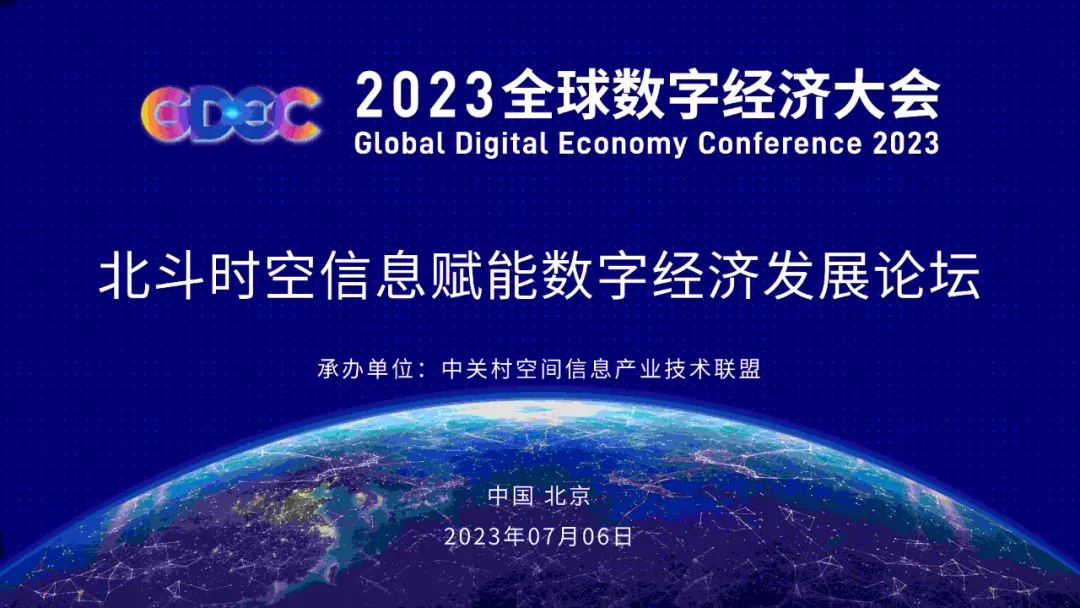 GDEC

2023全球数字经济大会
Global Digital Economy Conference 2023

北斗时空信息赋能数字经济发展论坛

承办单位：中关村空间信息产业技术联盟

中国 北京
2023年07月06日